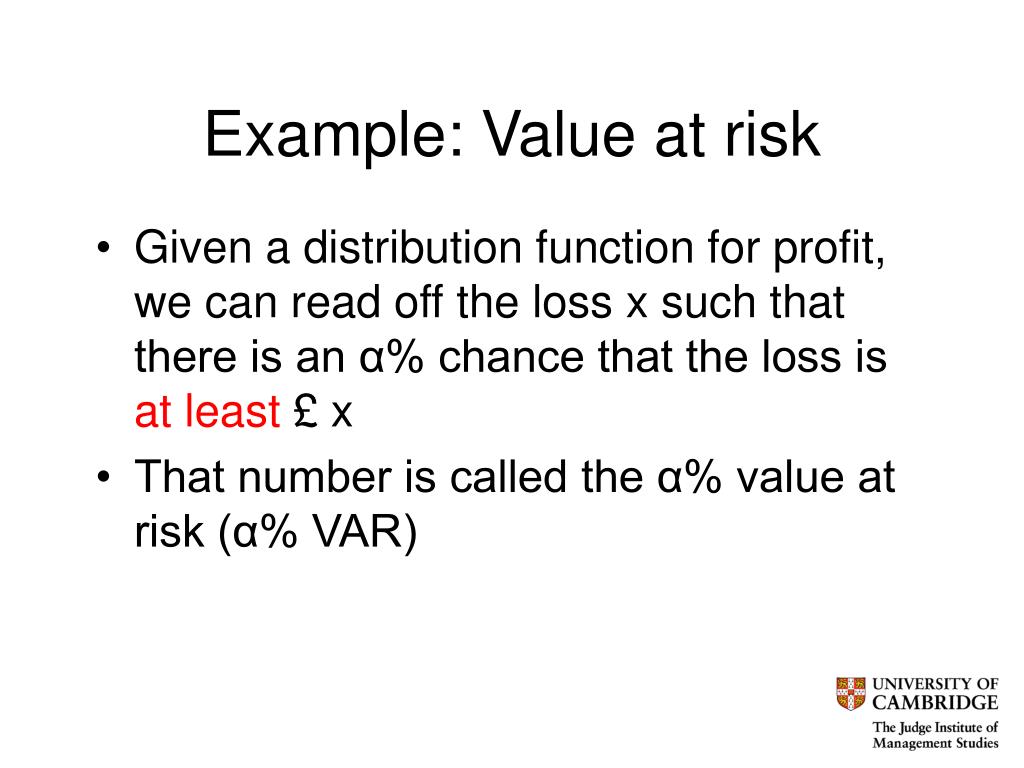 Example: Value at risk

• Given a distribution function for profit, we can read off the loss x such that there is an α% chance that the loss is at least £ x
• That number is called the α% value at risk (α% VAR)

UNIVERSITY OF CAMBRIDGE
The Judge Institute of Management Studies